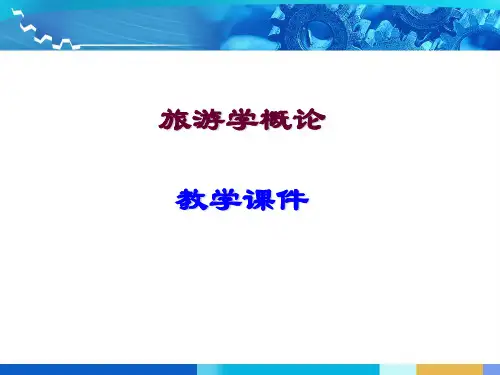 旅游学概论

教学课件